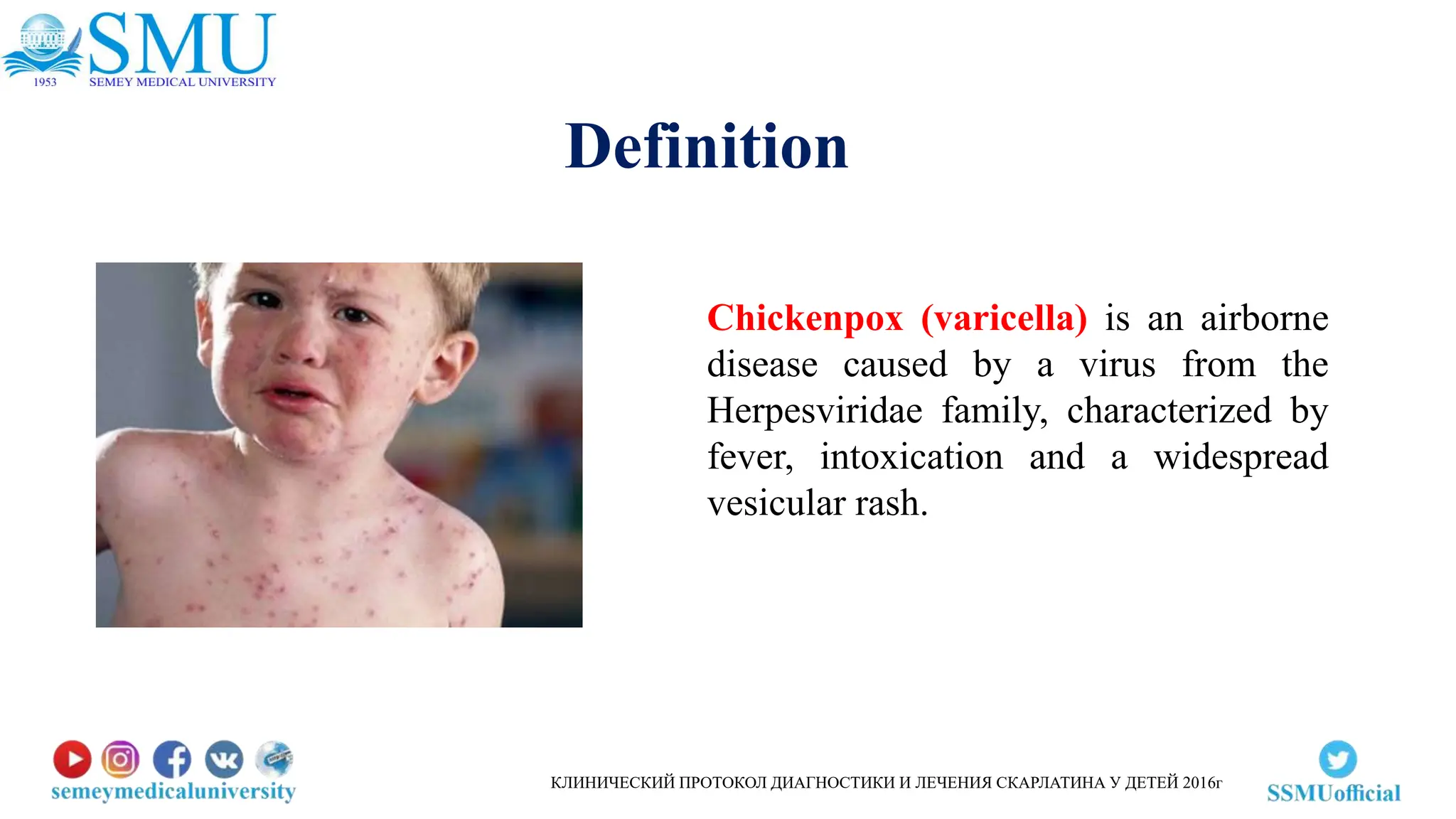 SMU
1953 SEMEY MEDICAL UNIVERSITY

Definition

Chickenpox (varicella) is an airborne disease caused by a virus from the Herpesviridae family, characterized by fever, intoxication and a widespread vesicular rash.

semeymedicaluniversity

КЛИНИЧЕСКИЙ ПРОТОКОЛ ДИАГНОСТИКИ И ЛЕЧЕНИЯ СКАРЛАТИНА У ДЕТЕЙ 2016г

SSMUofficial